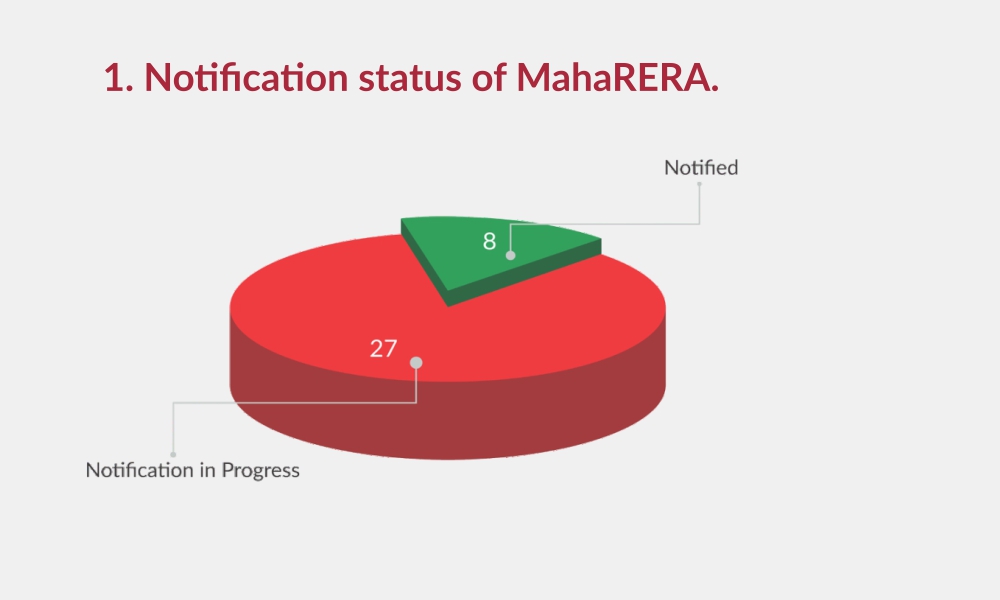 1. Notification status of MahaRERA.

Notified

8

27

Notification in Progress